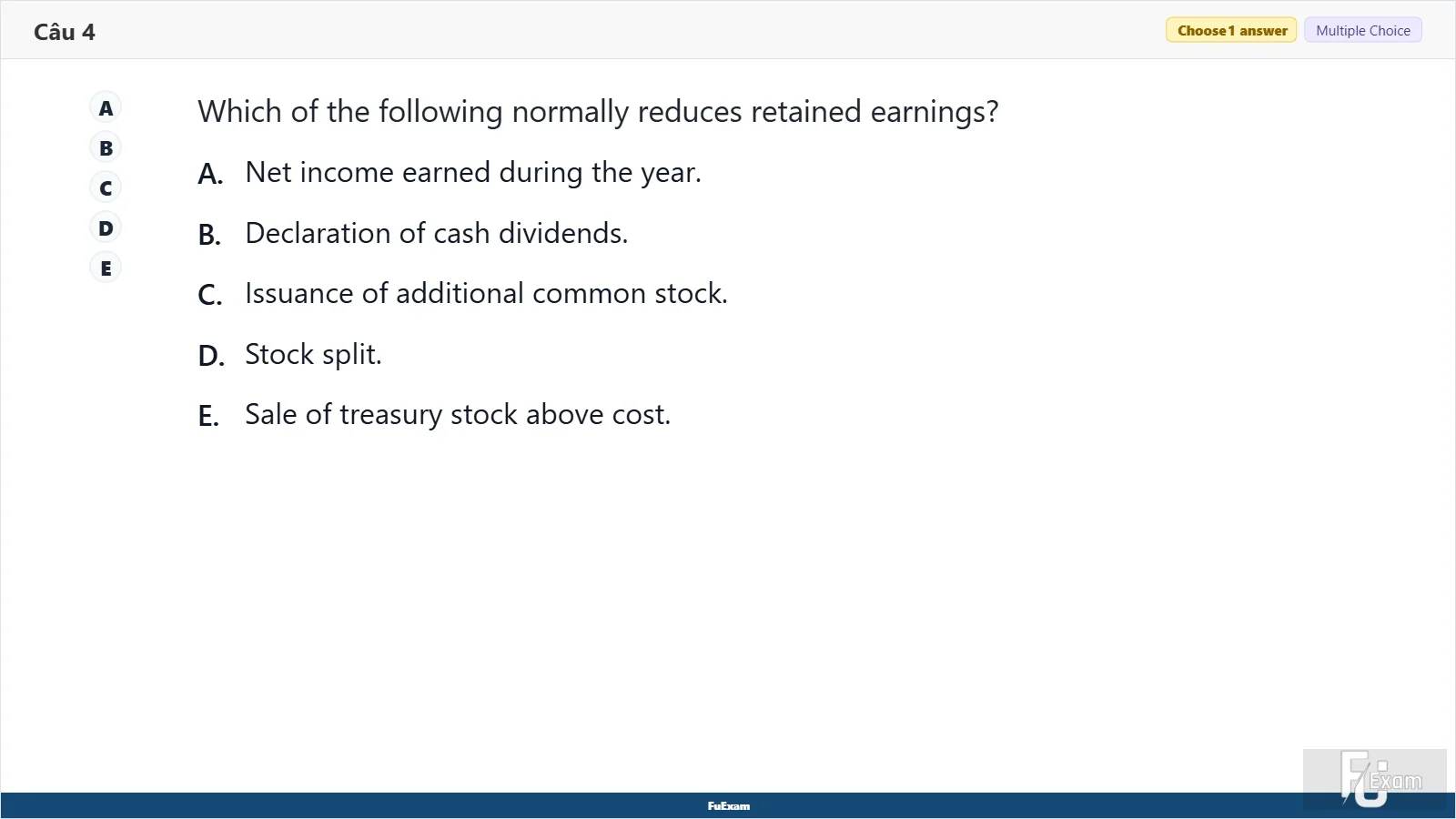 Câu 4

Choose 1 answer

Multiple Choice

A

B

C

D

E

Which of the following normally reduces retained earnings?

A. Net income earned during the year.

B. Declaration of cash dividends.

C. Issuance of additional common stock.

D. Stock split.

E. Sale of treasury stock above cost.

FuExam

FU Exam